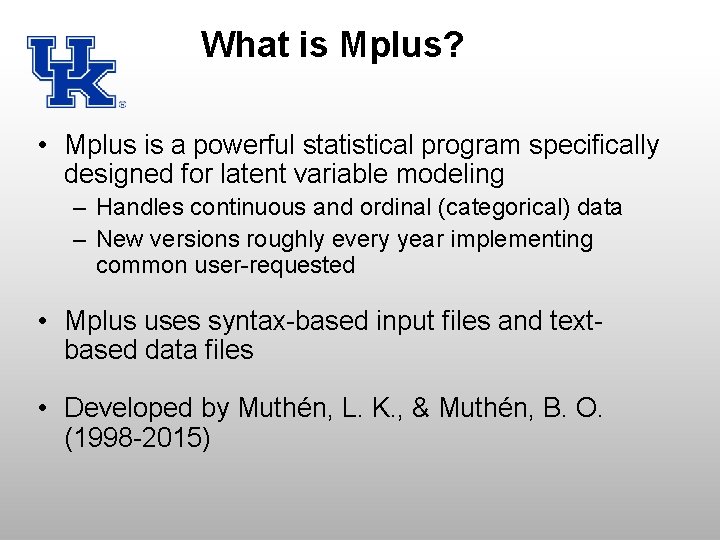 UK

What is Mplus?

• Mplus is a powerful statistical program specifically designed for latent variable modeling
– Handles continuous and ordinal (categorical) data
– New versions roughly every year implementing common user-requested

• Mplus uses syntax-based input files and text-based data files

• Developed by Muthén, L. K., & Muthén, B. O. (1998-2015)